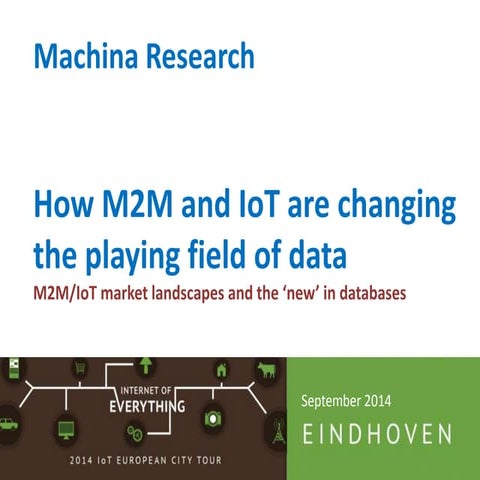 Machina Research

How M2M and IoT are changing the playing field of data

M2M/IoT market landscapes and the 'new' in databases

INTERNET OF EVERYTHING

2014 IoT EUROPEAN CITY TOUR

September 2014

EINDHOVEN